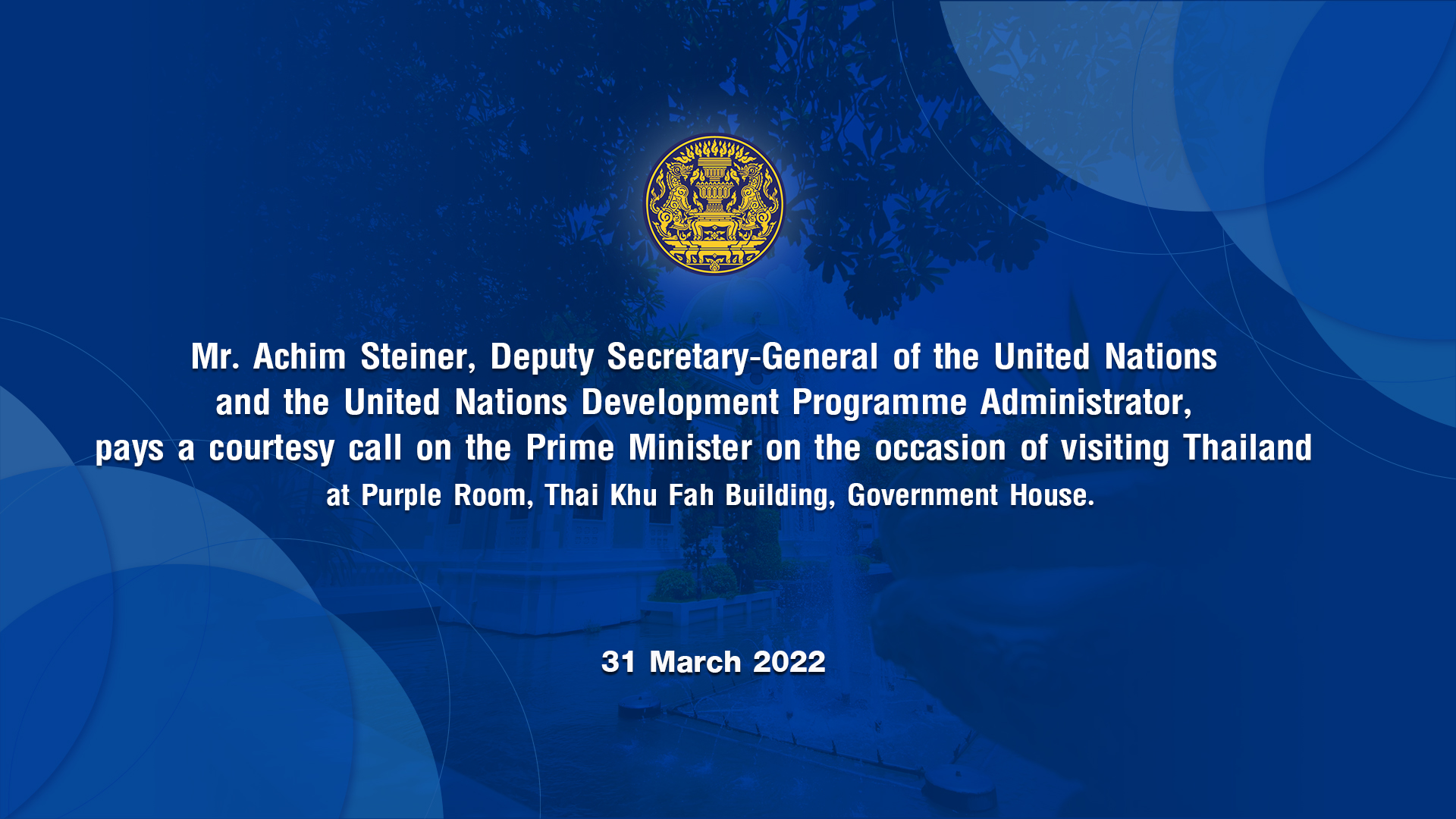 Mr. Achim Steiner, Deputy Secretary-General of the United Nations and the United Nations Development Programme Administrator, pays a courtesy call on the Prime Minister on the occasion of visiting Thailand at Purple Room, Thai Khu Fah Building, Government House.

31 March 2022